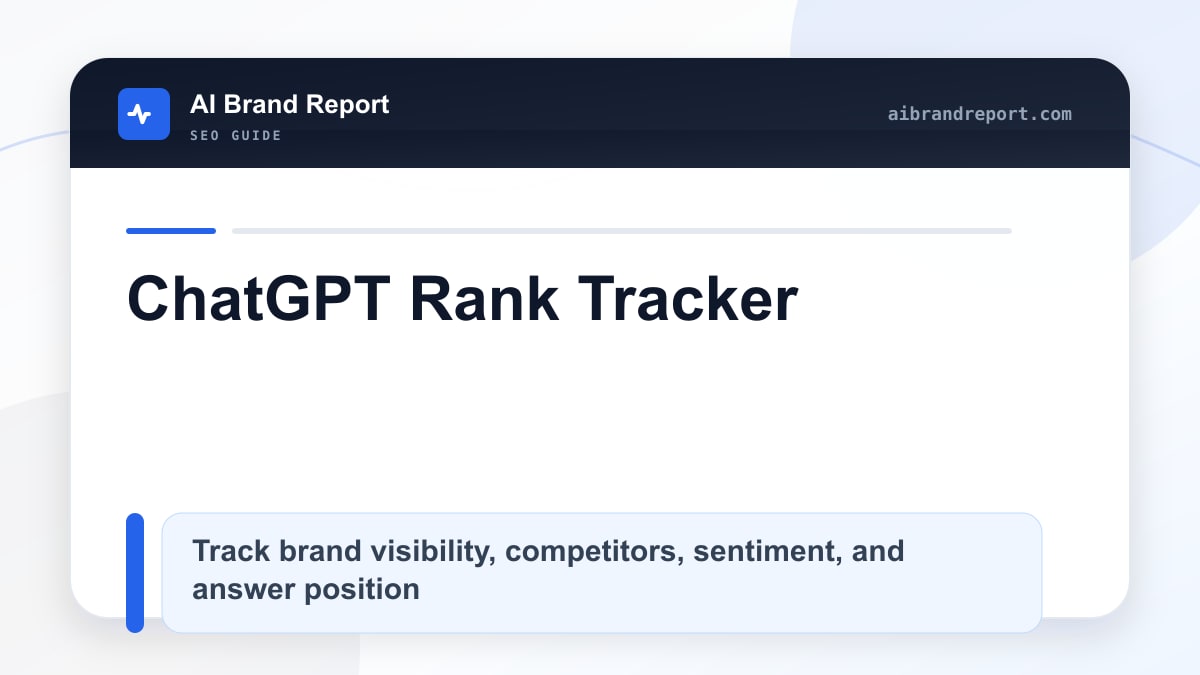 AI Brand Report
SEO GUIDE

aibrandreport.com

ChatGPT Rank Tracker

Track brand visibility, competitors, sentiment, and answer position